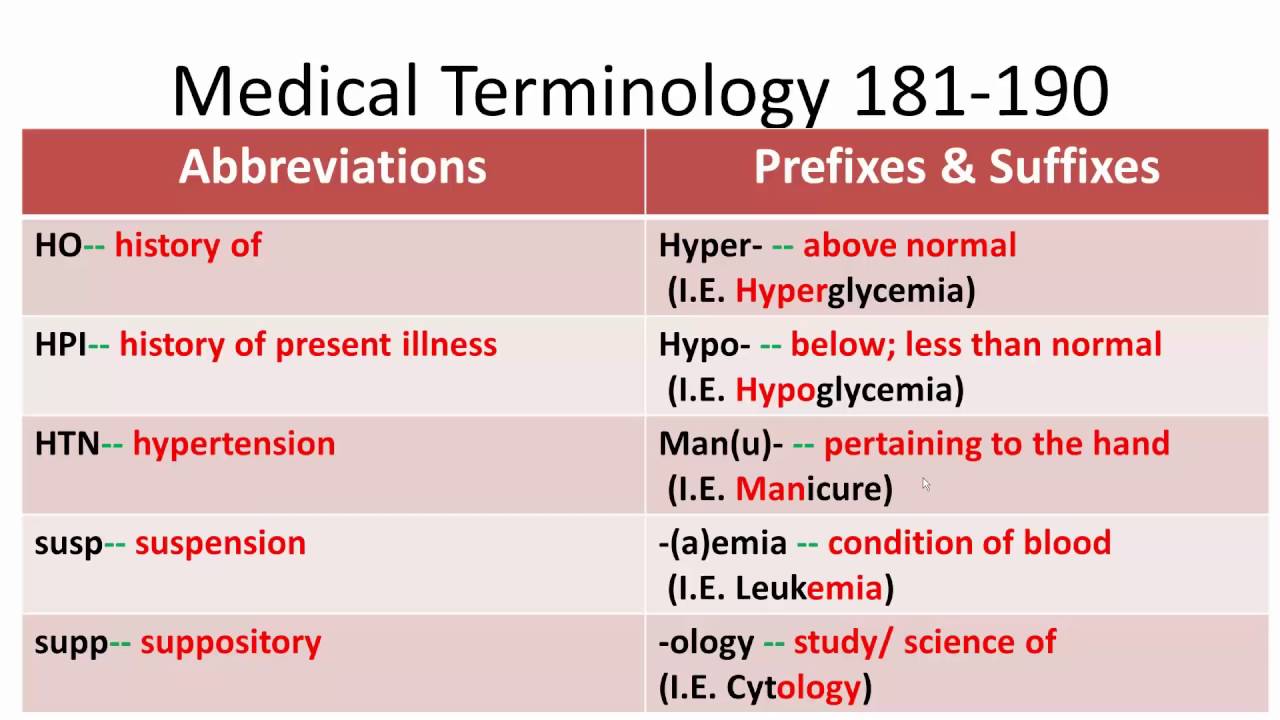 Medical Terminology 181-190

| Abbreviations | Prefixes & Suffixes |
|---|---|
| HO-- history of | Hyper- -- above normal (I.E. Hyperglycemia) |
| HPI-- history of present illness | Hypo- -- below; less than normal (I.E. Hypoglycemia) |
| HTN-- hypertension | Man(u)- -- pertaining to the hand (I.E. Manicure) |
| susp-- suspension | -(a)emia -- condition of blood (I.E. Leukemia) |
| supp-- suppository | -ology -- study/ science of (I.E. Cytology) |